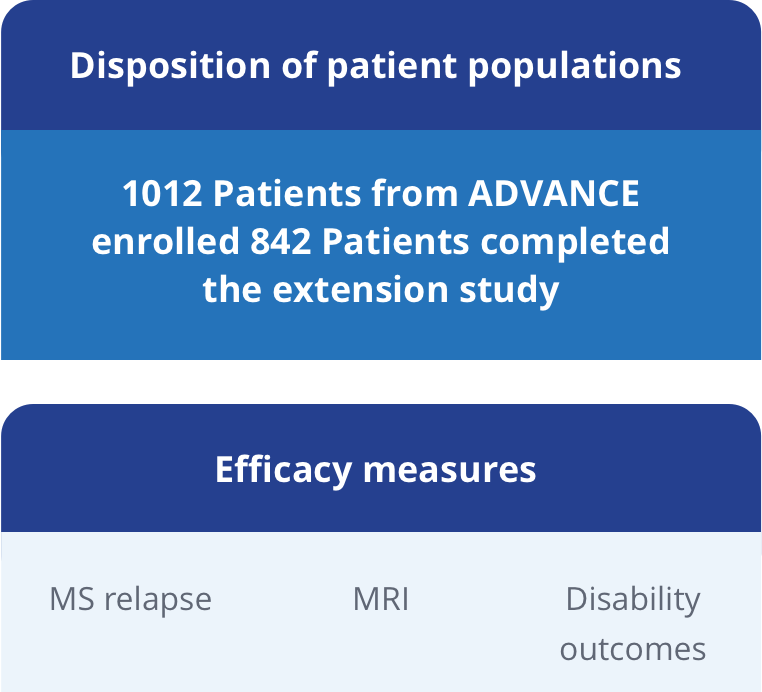 Disposition of patient populations

1012 Patients from ADVANCE enrolled 842 Patients completed the extension study

Efficacy measures

MS relapse

MRI

Disability outcomes